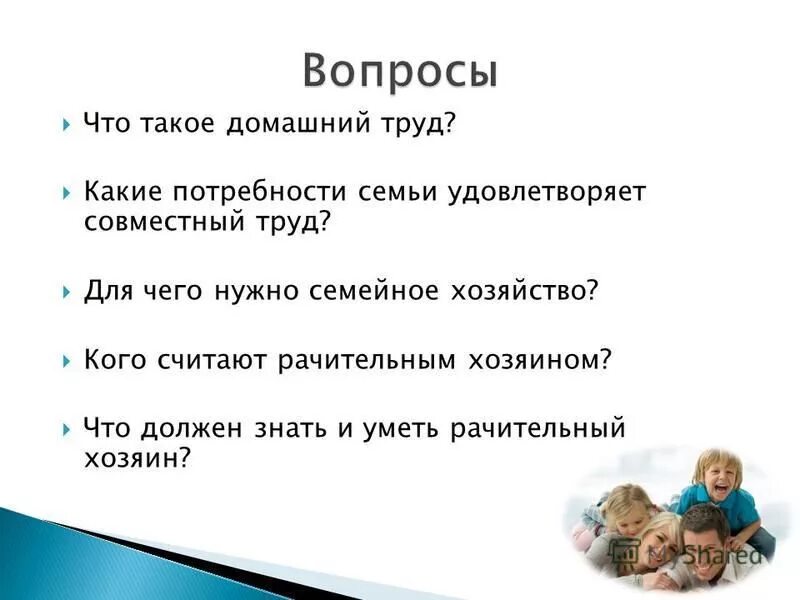 Вопросы

Что такое домашний труд?

Какие потребности семьи удовлетворяет совместный труд?

Для чего нужно семейное хозяйство?

Кого считают рачительным хозяином?

Что должен знать и уметь рачительный хозяин?

MyShared